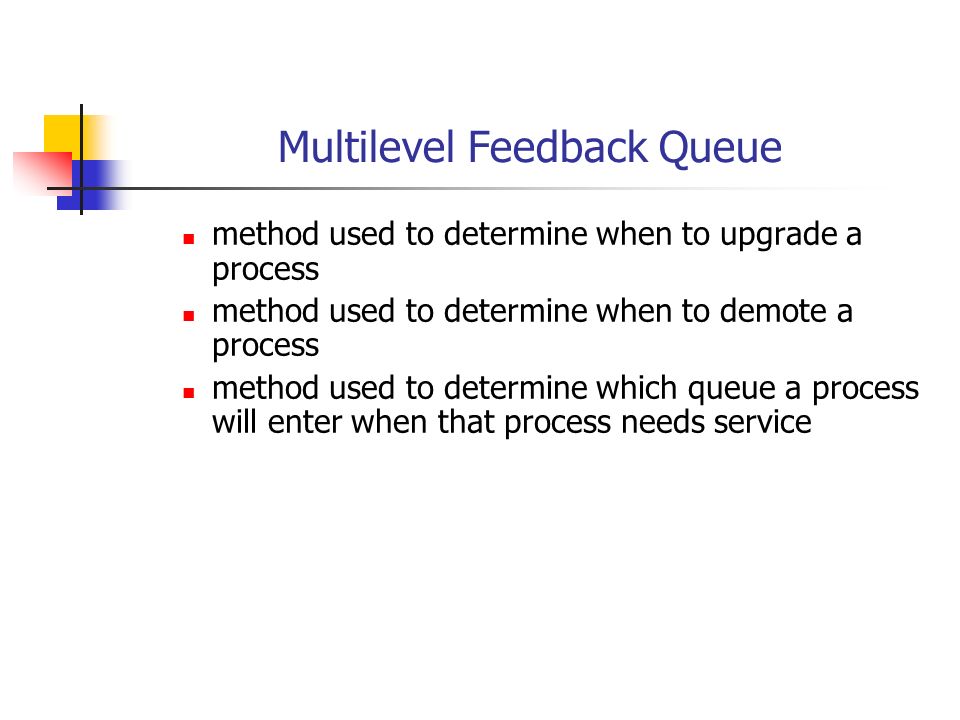 Multilevel Feedback Queue

- method used to determine when to upgrade a process
- method used to determine when to demote a process
- method used to determine which queue a process will enter when that process needs service